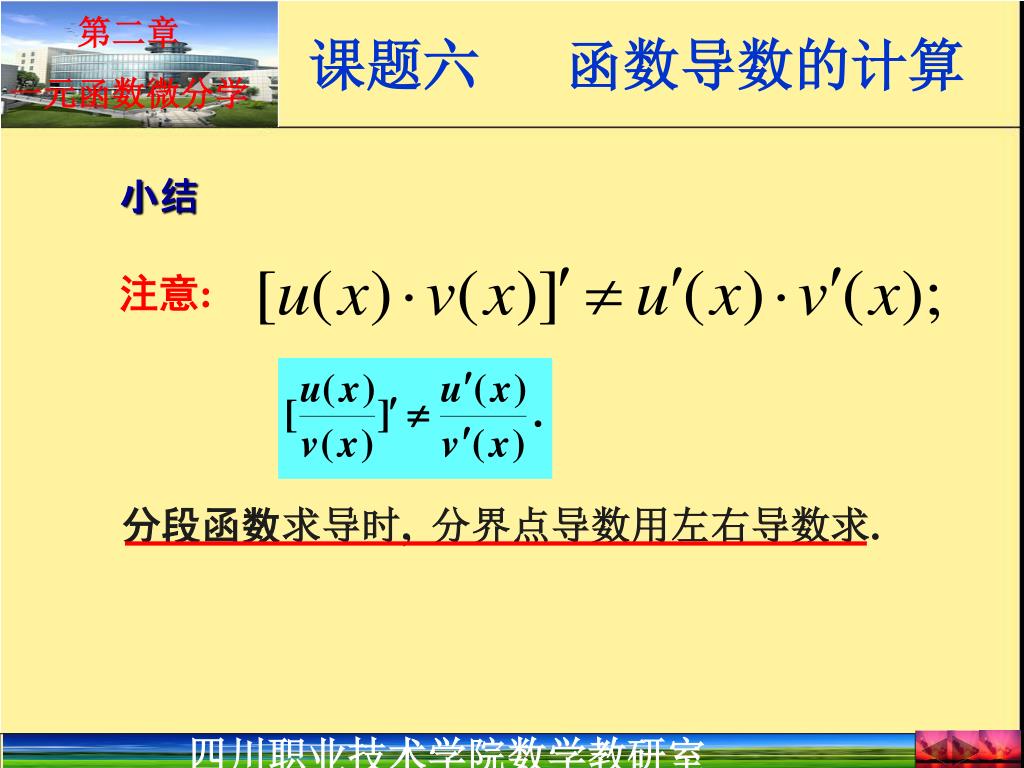 第二章
一元函数微分学

课题六　函数导数的计算

小结

注意: $[u(x)\cdot v(x)]' \neq u'(x)\cdot v'(x);$

$[\frac{u(x)}{v(x)}]' \neq \frac{u'(x)}{v'(x)}.$

分段函数求导时, 分界点导数用左右导数求.

四川职业技术学院数学教研室